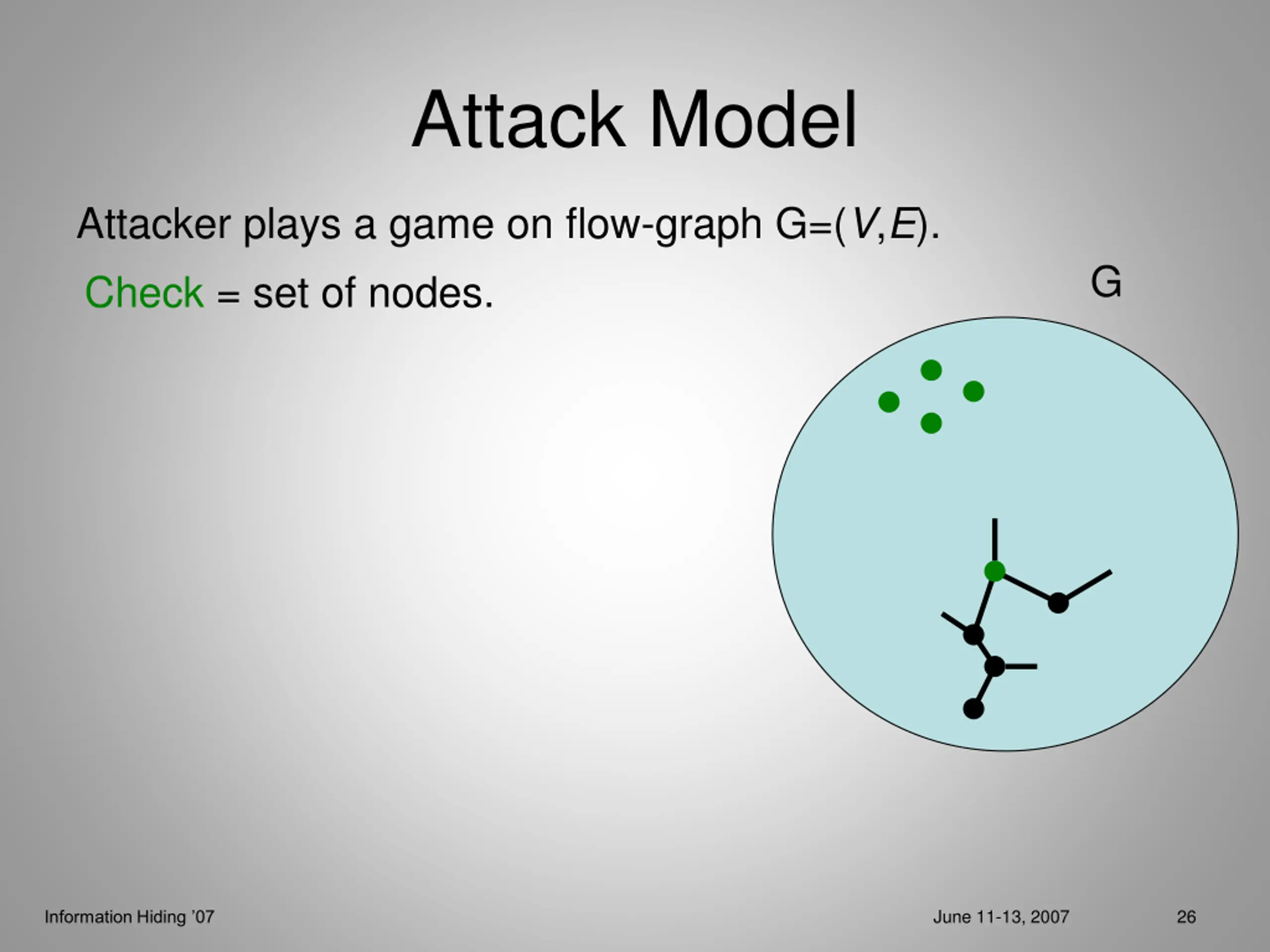 Attack Model

Attacker plays a game on flow-graph G=($V$,$E$).

Check = set of nodes.

G

Information Hiding '07

June 11-13, 2007

26